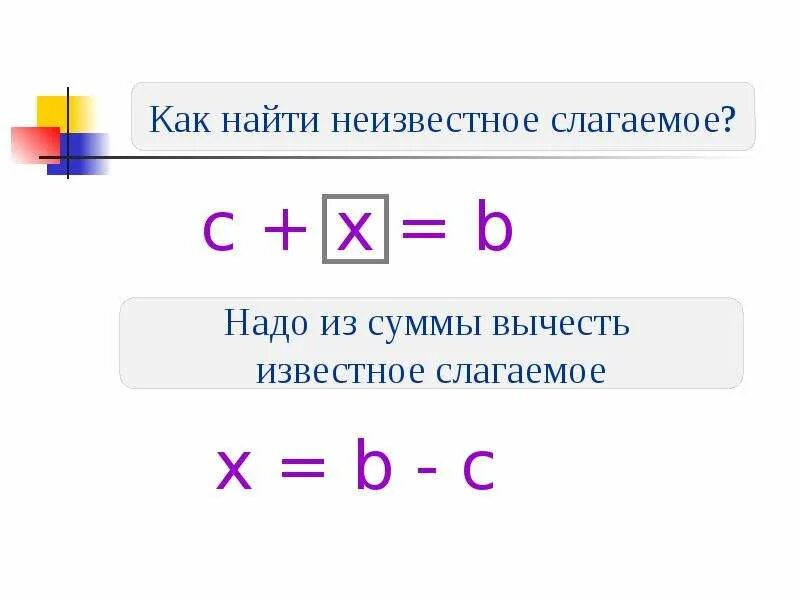 Как найти неизвестное слагаемое?

$c + \boxed{x} = b$

Надо из суммы вычесть известное слагаемое

$x = b - c$